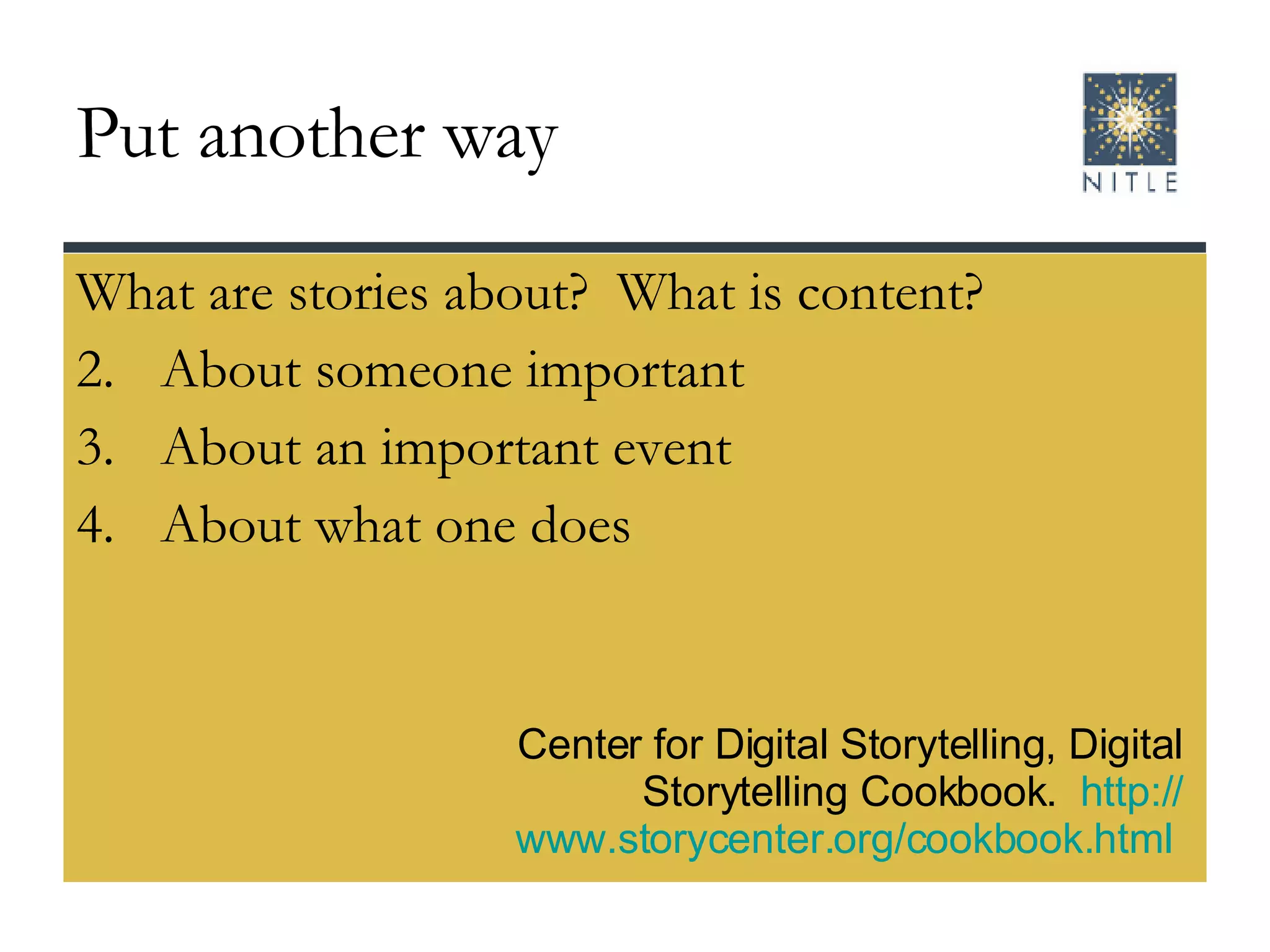 Put another way

NITLE

What are stories about? What is content?

2. About someone important
3. About an important event
4. About what one does

Center for Digital Storytelling, Digital Storytelling Cookbook. http://www.storycenter.org/cookbook.html